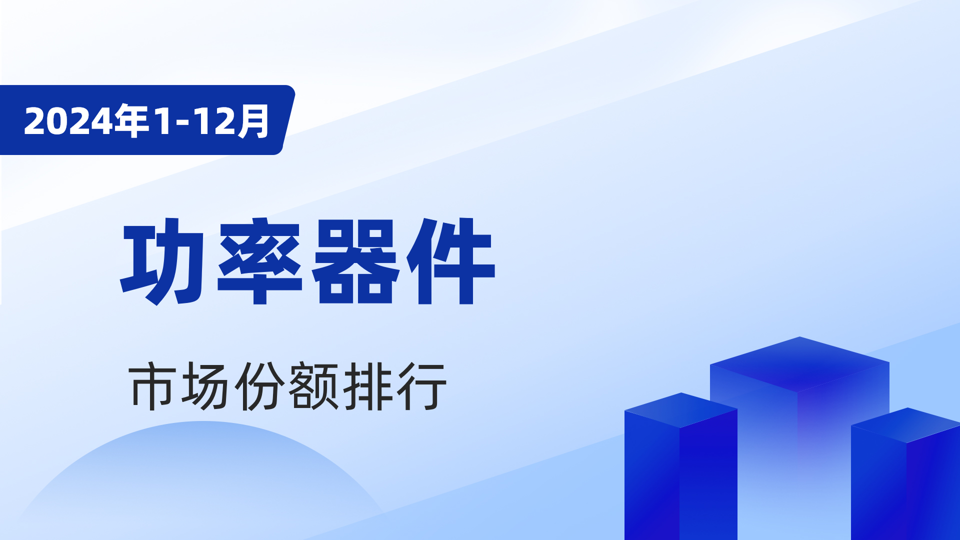 2024年1-12月

功率器件

市场份额排行